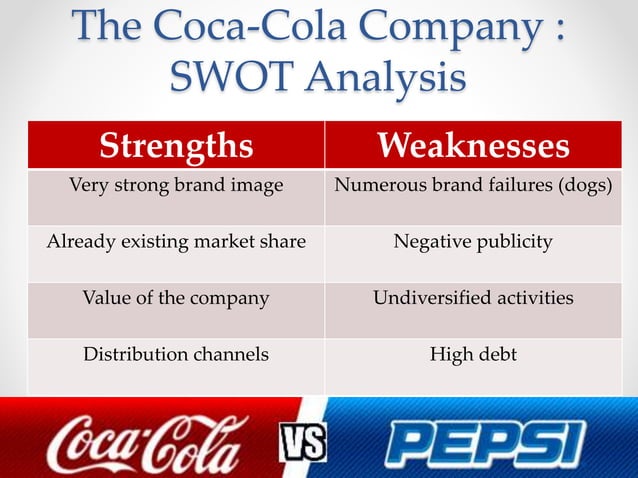 The Coca-Cola Company : SWOT Analysis

| Strengths | Weaknesses |
|---|---|
| Very strong brand image | Numerous brand failures (dogs) |
| Already existing market share | Negative publicity |
| Value of the company | Undiversified activities |
| Distribution channels | High debt |

Coca-Cola VS PEPSI